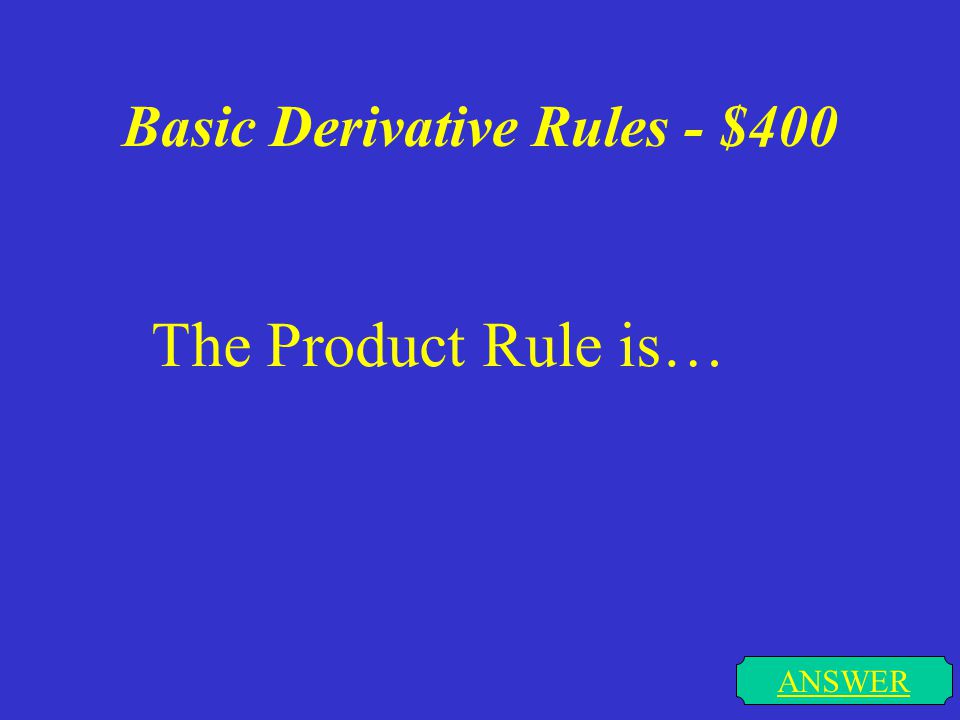 Basic Derivative Rules - \$400

The Product Rule is…

ANSWER